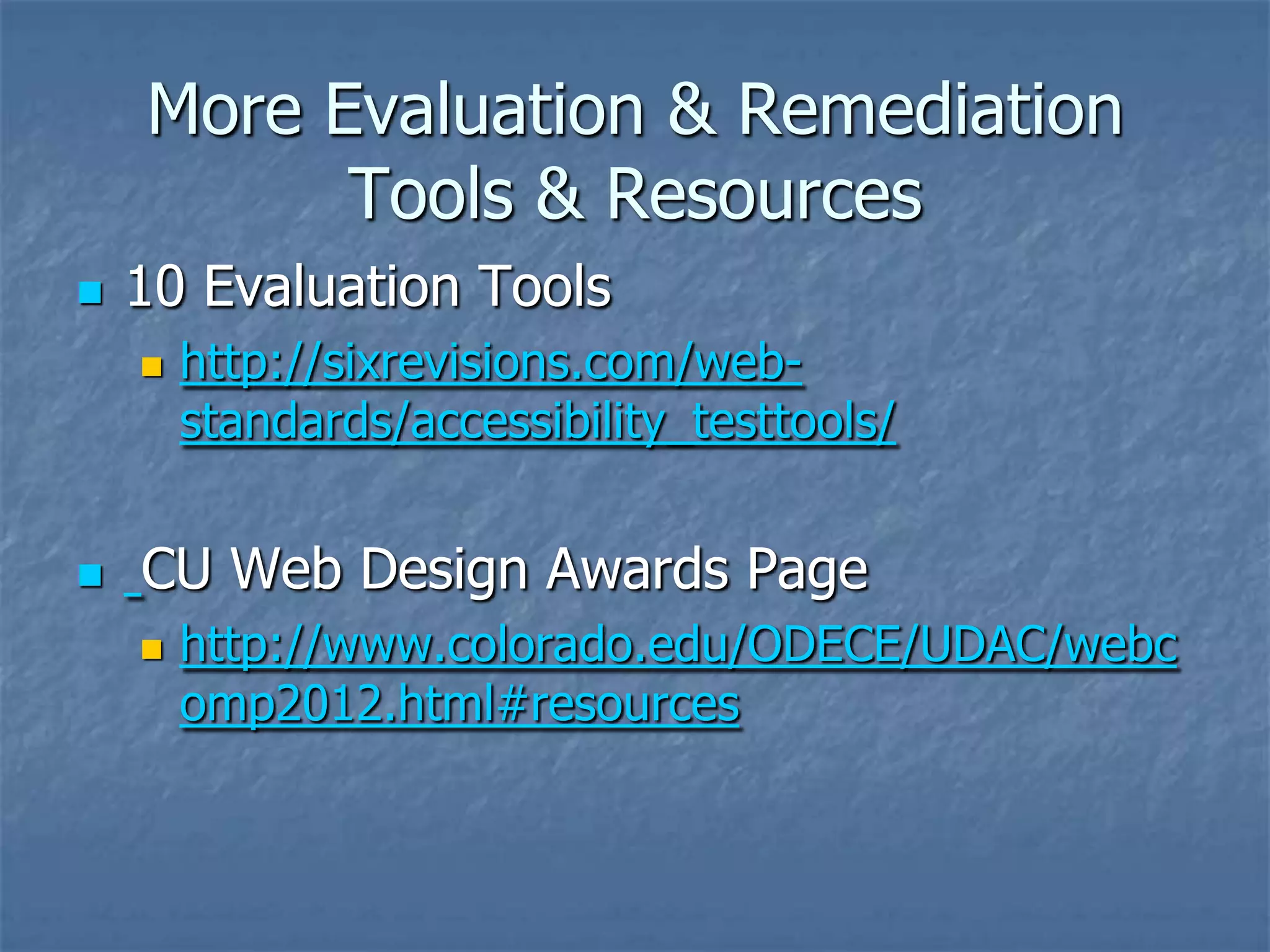 More Evaluation & Remediation Tools & Resources

10 Evaluation Tools

http://sixrevisions.com/web-standards/accessibility_testtools/

CU Web Design Awards Page

http://www.colorado.edu/ODECE/UDAC/webcomp2012.html#resources